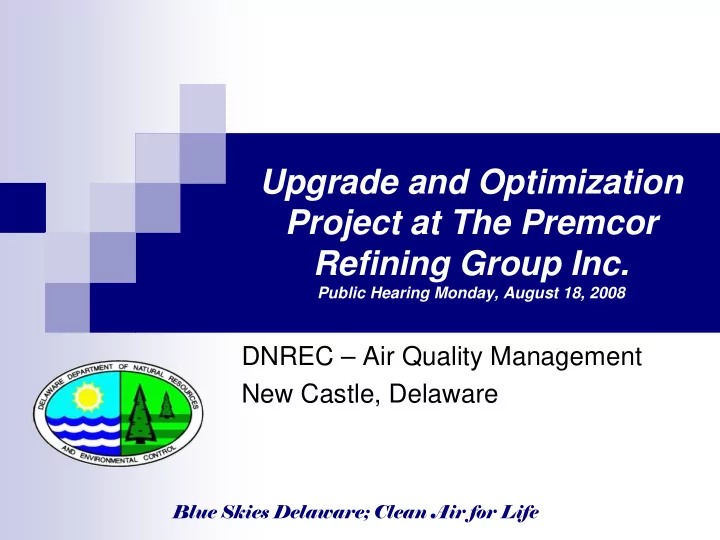 Upgrade and Optimization Project at The Premcor Refining Group Inc.
Public Hearing Monday, August 18, 2008

DNREC – Air Quality Management
New Castle, Delaware

DELAWARE DEPARTMENT OF NATURAL RESOURCES AND ENVIRONMENTAL CONTROL

Blue Skies Delaware; Clean Air for Life